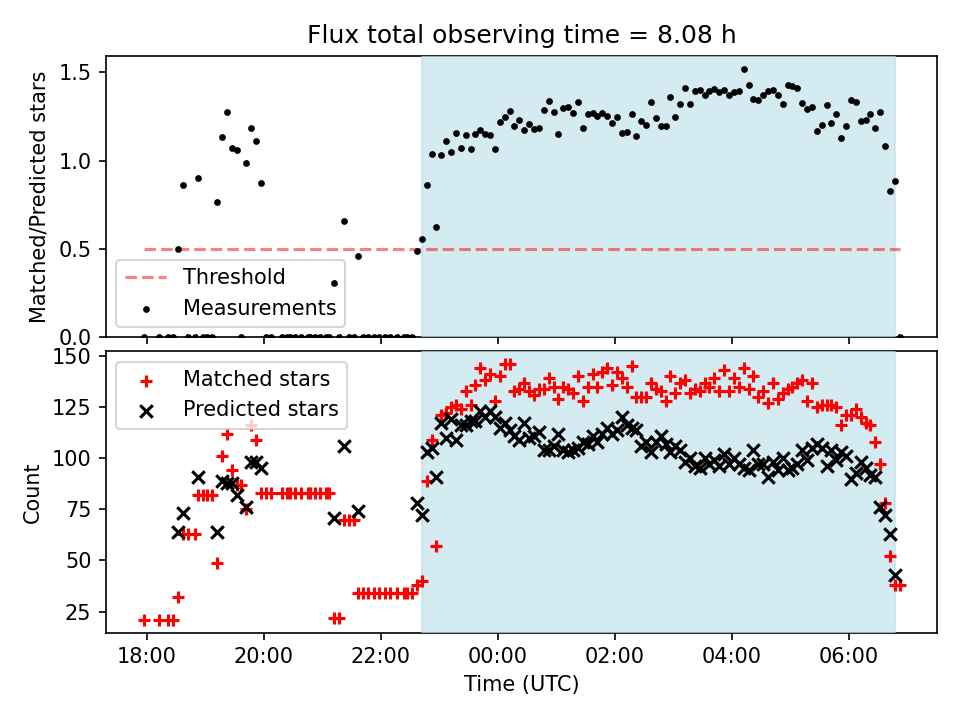 Flux total observing time = 8.08 h

Matched/Predicted stars

1.5
1.0
0.5
0.0

Threshold
Measurements

Count

150
125
100
75
50
25

Matched stars
Predicted stars

18:00
20:00
22:00
00:00
02:00
04:00
06:00

Time (UTC)